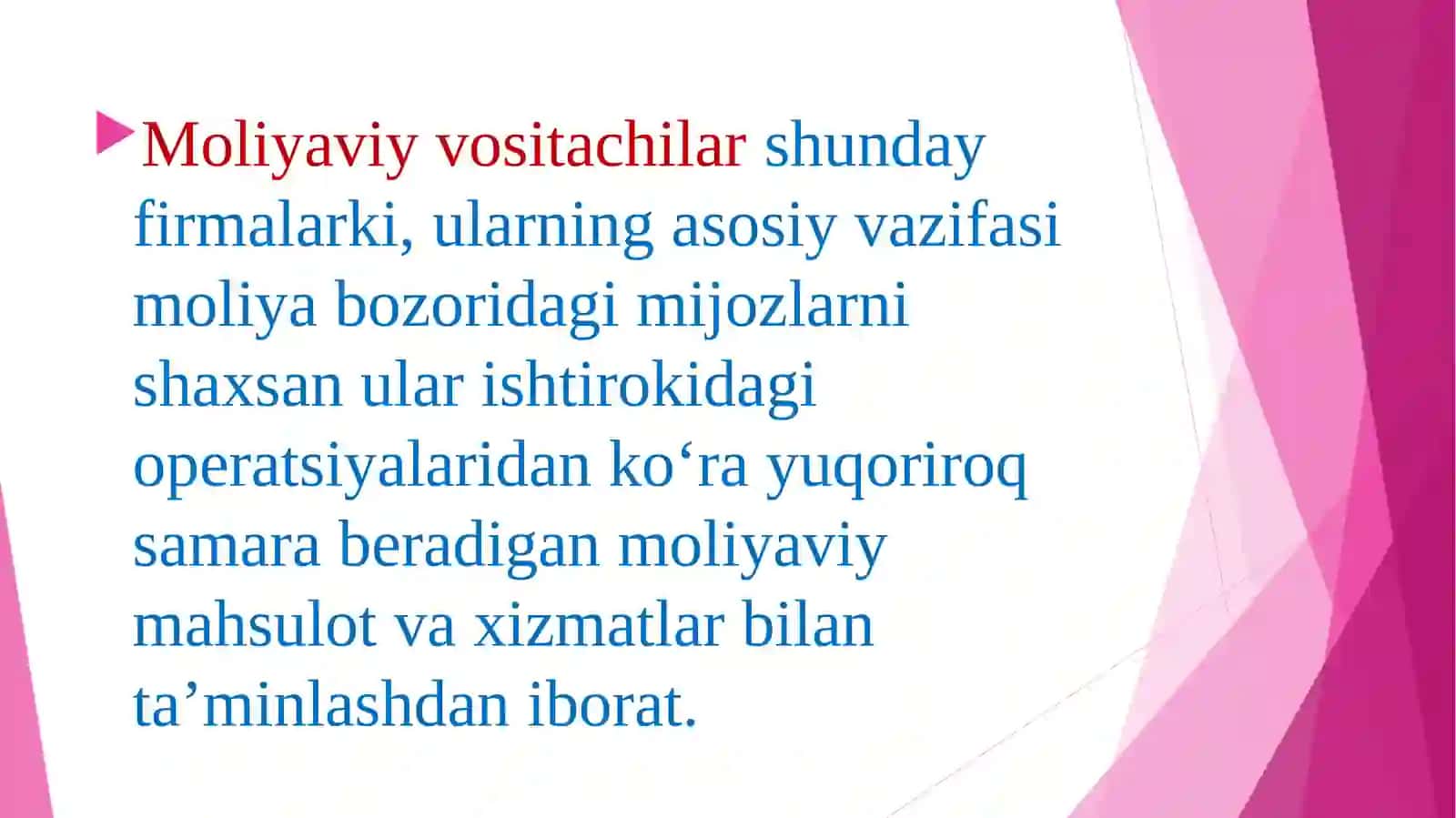 Moliyaviy vositachilar shunday firmalarki, ularning asosiy vazifasi moliya bozoridagi mijozlarni shaxsan ular ishtirokidagi operatsiyalaridan ko‘ra yuqoriroq samara beradigan moliyaviy mahsulot va xizmatlar bilan ta’minlashdan iborat.